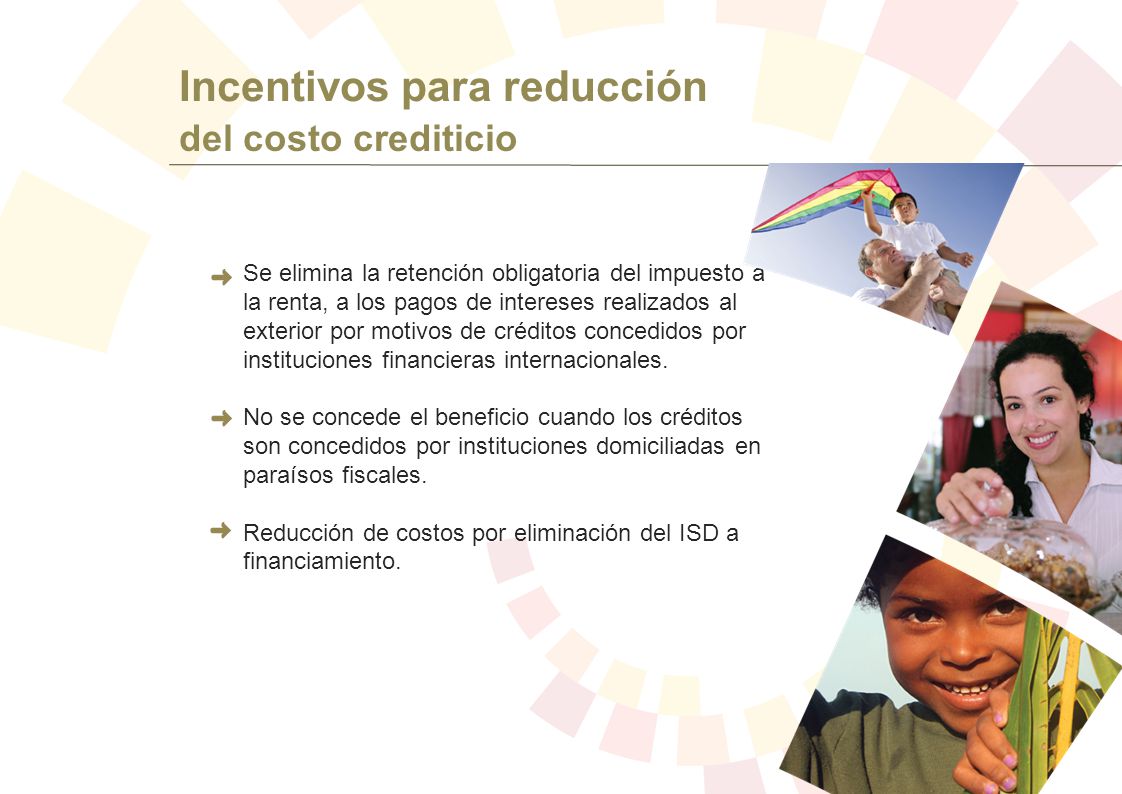 Incentivos para reducción
del costo crediticio

Se elimina la retención obligatoria del impuesto a la renta, a los pagos de intereses realizados al exterior por motivos de créditos concedidos por instituciones financieras internacionales.

No se concede el beneficio cuando los créditos son concedidos por instituciones domiciliadas en paraísos fiscales.

Reducción de costos por eliminación del ISD a financiamiento.